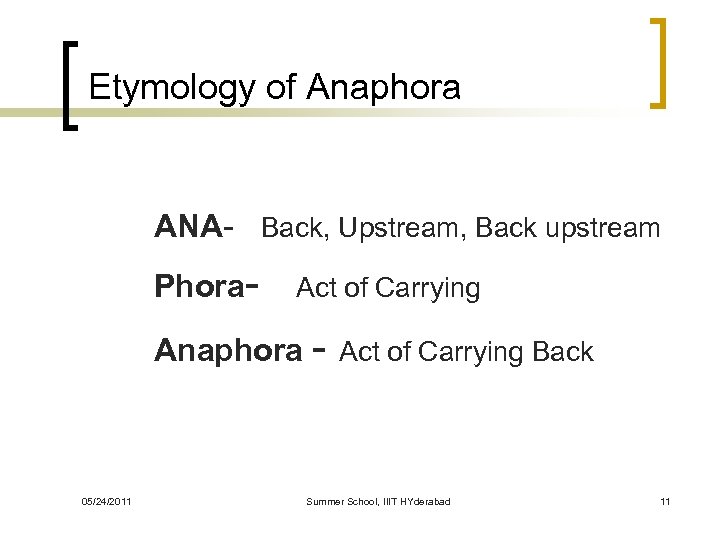 Etymology of Anaphora

ANA- Back, Upstream, Back upstream

Phora- Act of Carrying

Anaphora - Act of Carrying Back

05/24/2011 Summer School, IIIT HYderabad 11